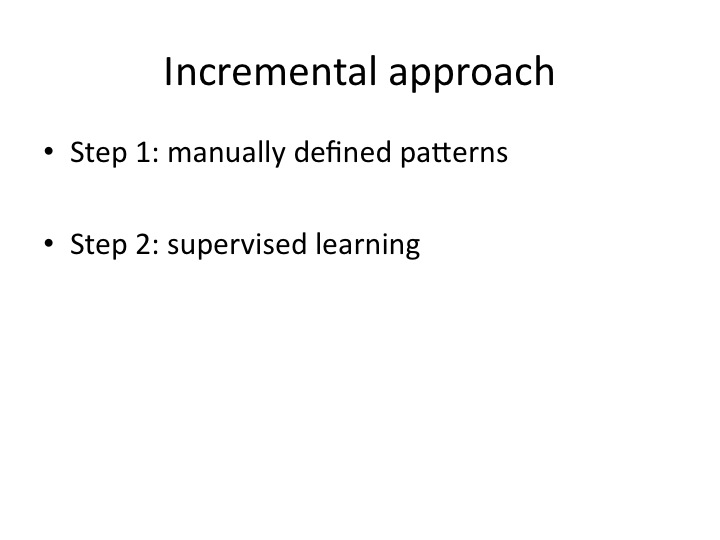 Incremental approach

• Step 1: manually defined patterns

• Step 2: supervised learning